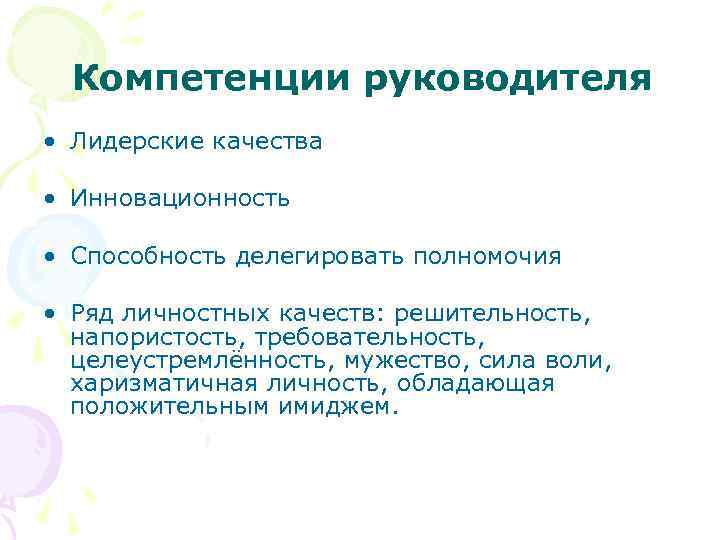 Компетенции руководителя

• Лидерские качества

• Инновационность

• Способность делегировать полномочия

• Ряд личностных качеств: решительность, напористость, требовательность, целеустремлённость, мужество, сила воли, харизматичная личность, обладающая положительным имиджем.